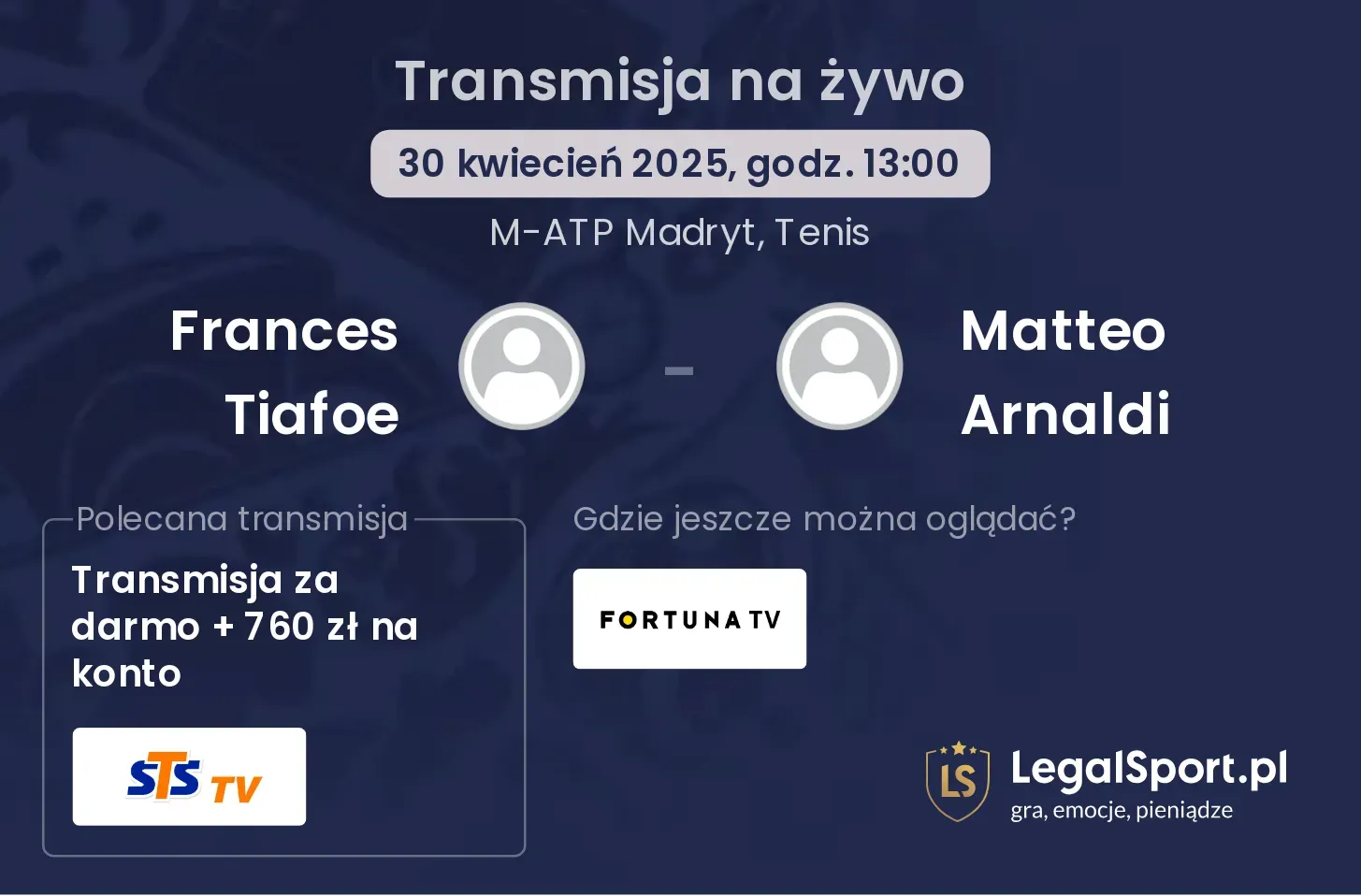 Transmisja na żywo

30 kwiecień 2025, godz. 13:00

M-ATP Madryt, Tenis

Frances Tiafoe

-

Matteo Arnaldi

Polecana transmisja

Transmisja za darmo + 760 zł na konto

STS TV

Gdzie jeszcze można oglądać?

FORTUNA TV

LS

LegalSport.pl

gra, emocje, pieniądze